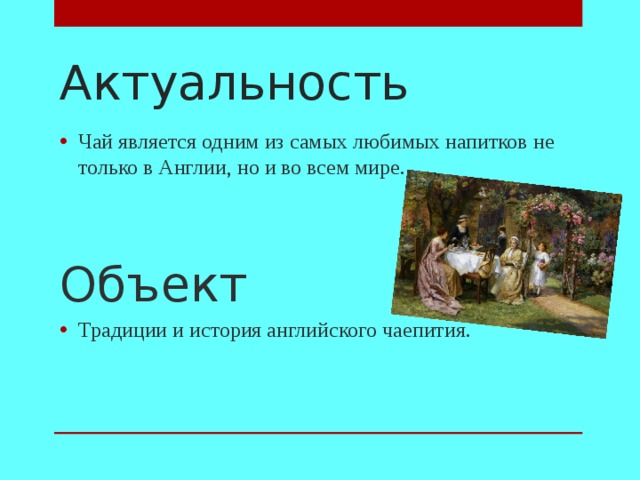 Актуальность

• Чай является одним из самых любимых напитков не только в Англии, но и во всем мире.

Объект

• Традиции и история английского чаепития.